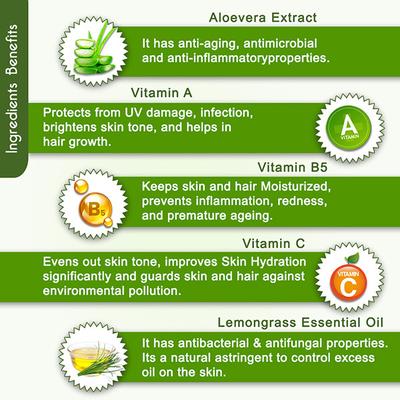 Ingredients Benefits

Aloevera Extract

It has anti-aging, antimicrobial and anti-inflammatoryproperties.

Vitamin A

Protects from UV damage, infection, brightens skin tone, and helps in hair growth.

A
VITAMIN

Vitamin B5

B5

Keeps skin and hair Moisturized, prevents inflammation, redness, and premature ageing.

Vitamin C

Evens out skin tone, improves Skin Hydration significantly and guards skin and hair against environmental pollution.

VITAMIN
C

Lemongrass Essential Oil

It has antibacterial & antifungal properties. Its a natural astringent to control excess oil on the skin.